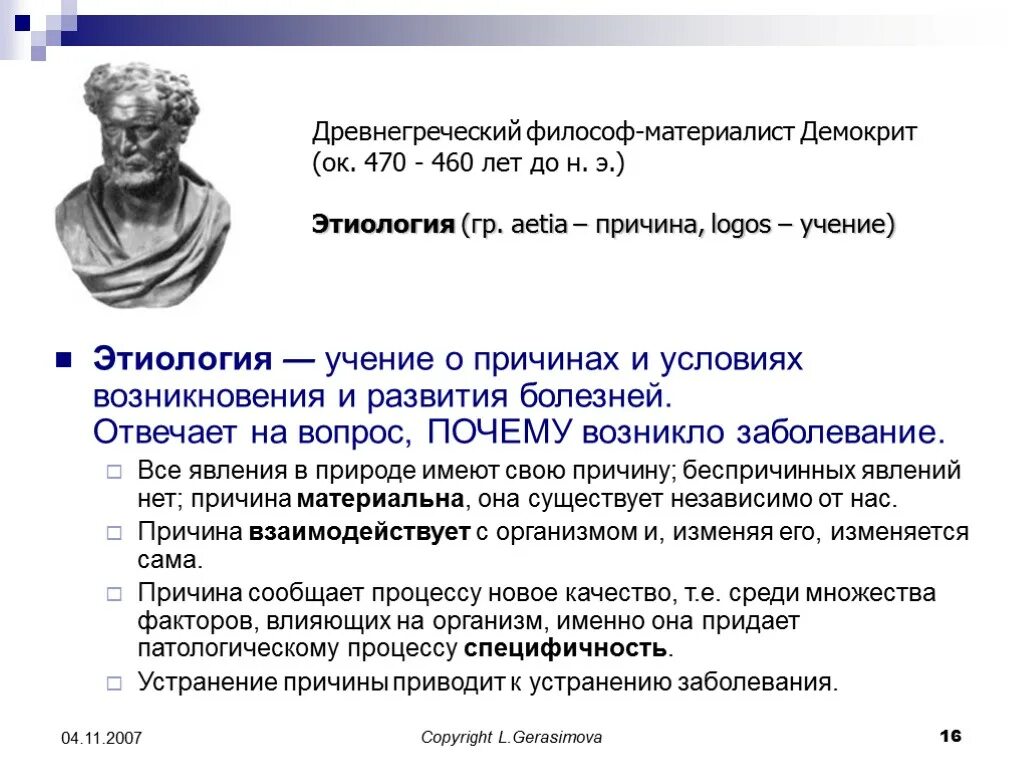 Древнегреческий философ-материалист Демокрит (ок. 470 - 460 лет до н. э.)

Этиология (гр. aetia – причина, logos – учение)

Этиология — учение о причинах и условиях возникновения и развития болезней. Отвечает на вопрос, ПОЧЕМУ возникло заболевание.

Все явления в природе имеют свою причину; беспричинных явлений нет; причина материальна, она существует независимо от нас.

Причина взаимодействует с организмом и, изменяя его, изменяется сама.

Причина сообщает процессу новое качество, т.е. среди множества факторов, влияющих на организм, именно она придает патологическому процессу специфичность.

Устранение причины приводит к устранению заболевания.

04.11.2007

Copyright L.Gerasimova

16